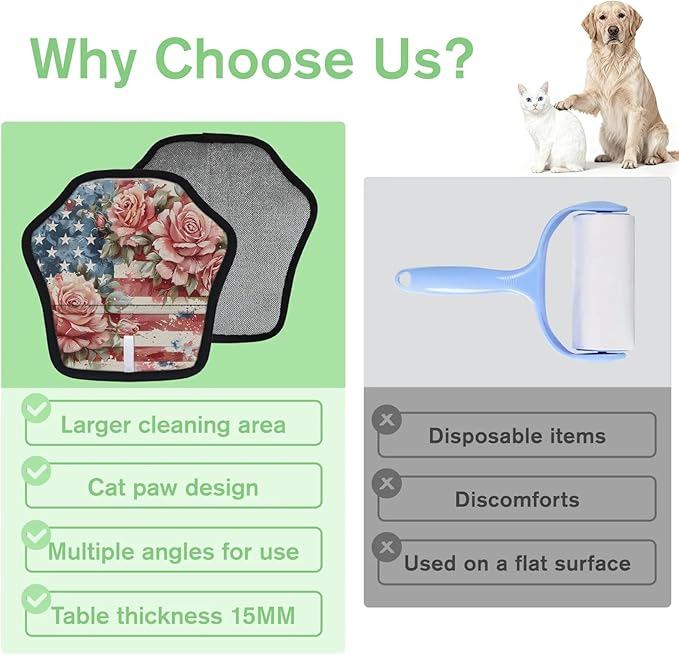 Why Choose Us?

Larger cleaning area

Cat paw design

Multiple angles for use

Table thickness 15MM

Disposable items

Discomforts

Used on a flat surface